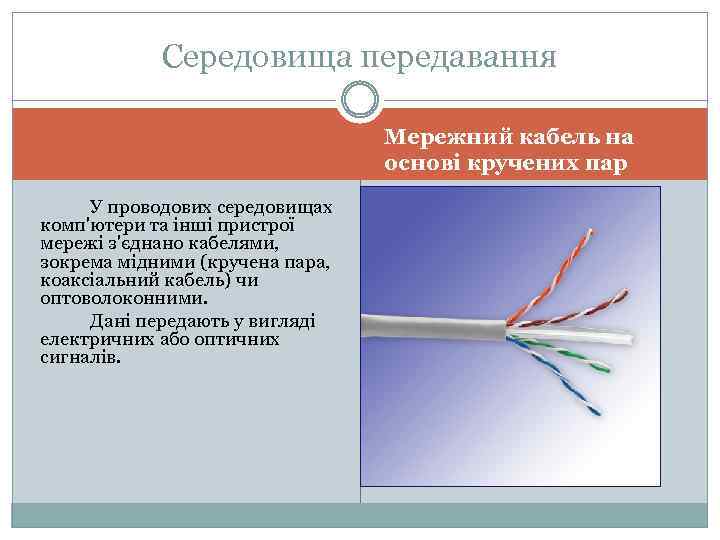 Середовища передавання

Мережний кабель на основі кручених пар

У проводових середовищах комп'ютери та інші пристрої мережі з'єднано кабелями, зокрема мідними (кручена пара, коаксіальний кабель) чи оптоволоконними.

Дані передають у вигляді електричних або оптичних сигналів.